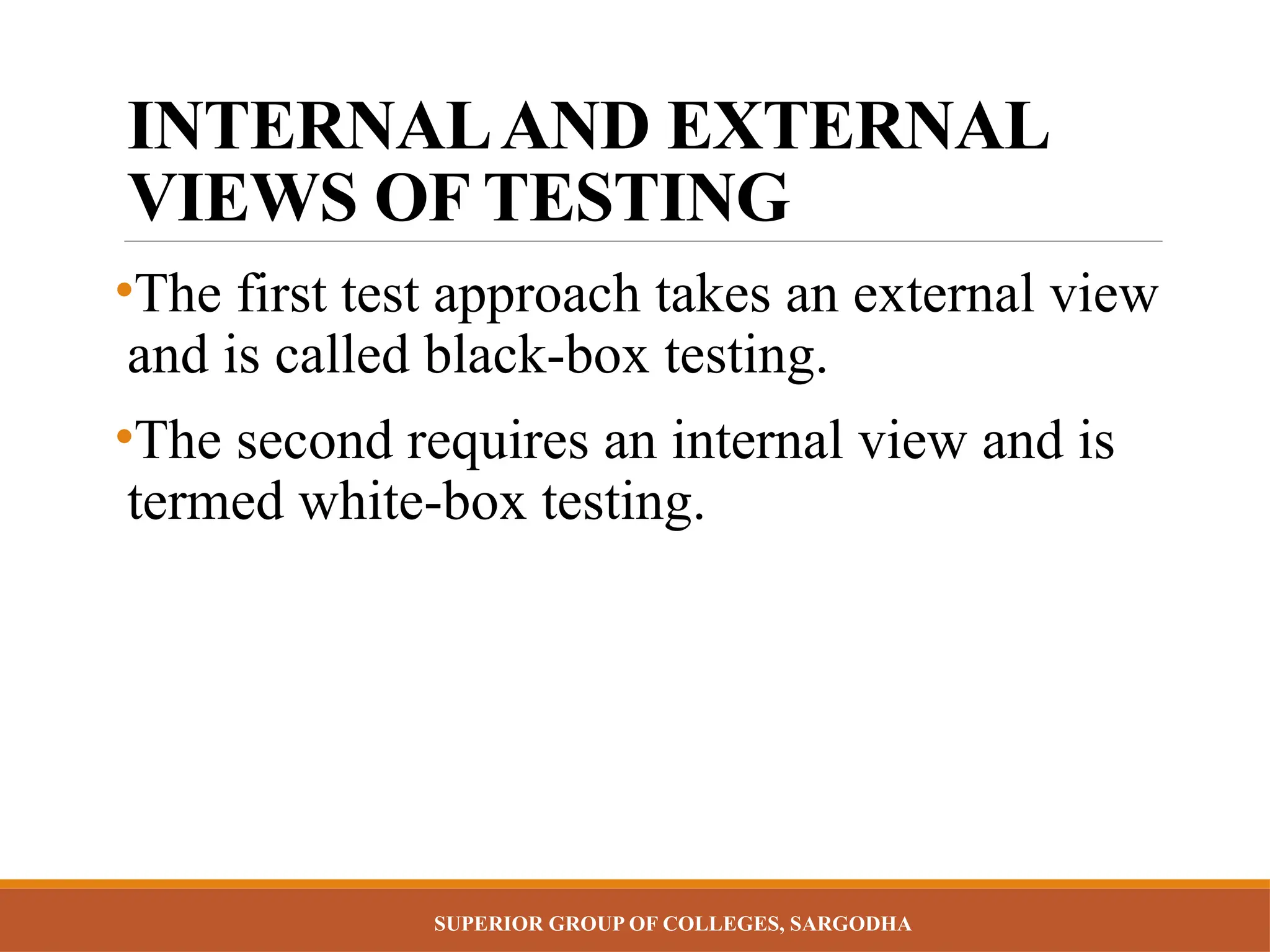 INTERNAL AND EXTERNAL VIEWS OF TESTING

•The first test approach takes an external view and is called black-box testing.

•The second requires an internal view and is termed white-box testing.

SUPERIOR GROUP OF COLLEGES, SARGODHA